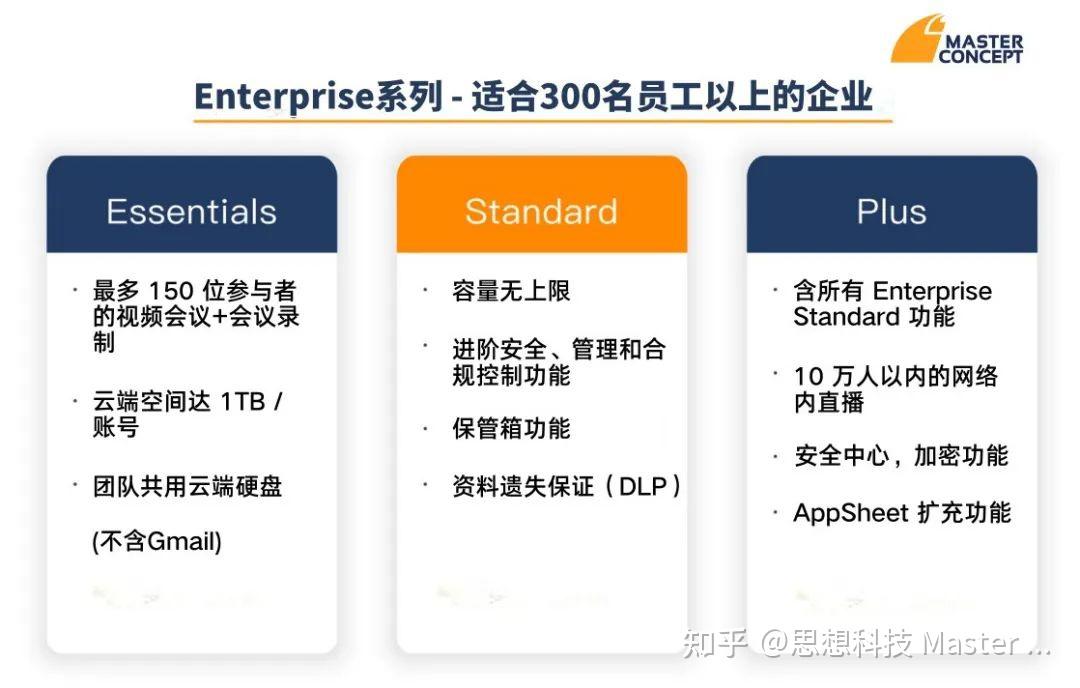 MASTER CONCEPT

Enterprise系列 - 适合300名员工以上的企业

Essentials

· 最多 150 位参与者的视频会议+会议录制

· 云端空间达 1TB / 账号

· 团队共用云端硬盘

(不含Gmail)

Standard

· 容量无上限

· 进阶安全、管理和合规控制功能

· 保管箱功能

· 资料遗失保证（DLP）

Plus

· 含所有 Enterprise Standard 功能

· 10 万人以内的网络内直播

· 安全中心，加密功能

· AppSheet 扩充功能

知乎 @思想科技 Master ...